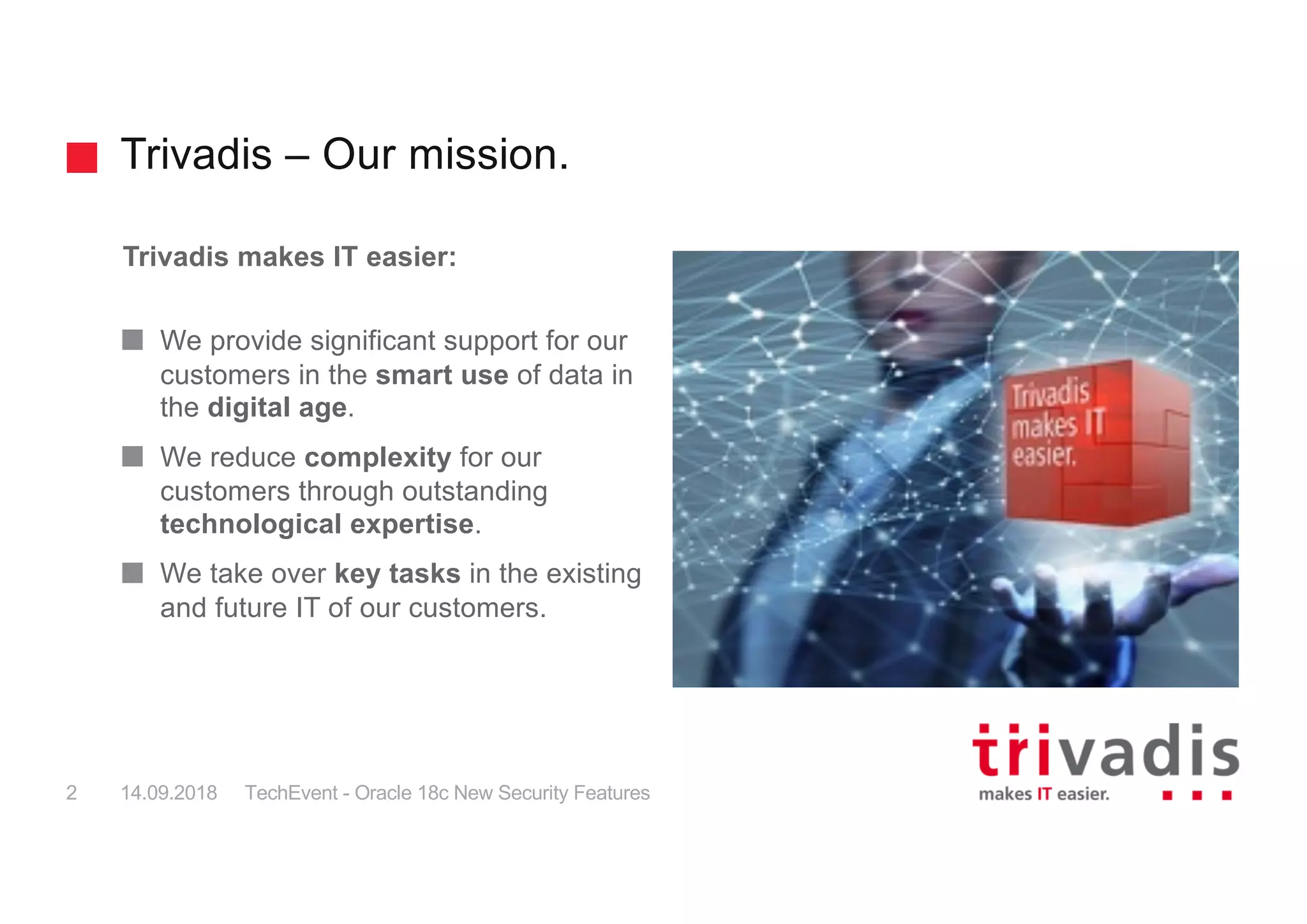 Trivadis – Our mission.

Trivadis makes IT easier:

We provide significant support for our customers in the smart use of data in the digital age.

We reduce complexity for our customers through outstanding technological expertise.

We take over key tasks in the existing and future IT of our customers.

Trivadis makes IT easier.

trivadis
makes IT easier.

2 14.09.2018 TechEvent - Oracle 18c New Security Features